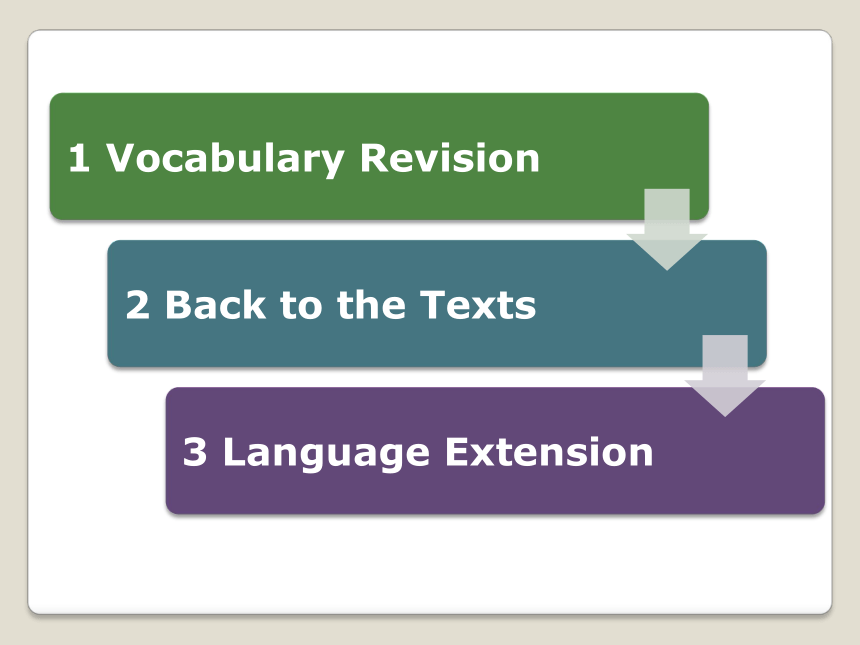 1 Vocabulary Revision

2 Back to the Texts

3 Language Extension